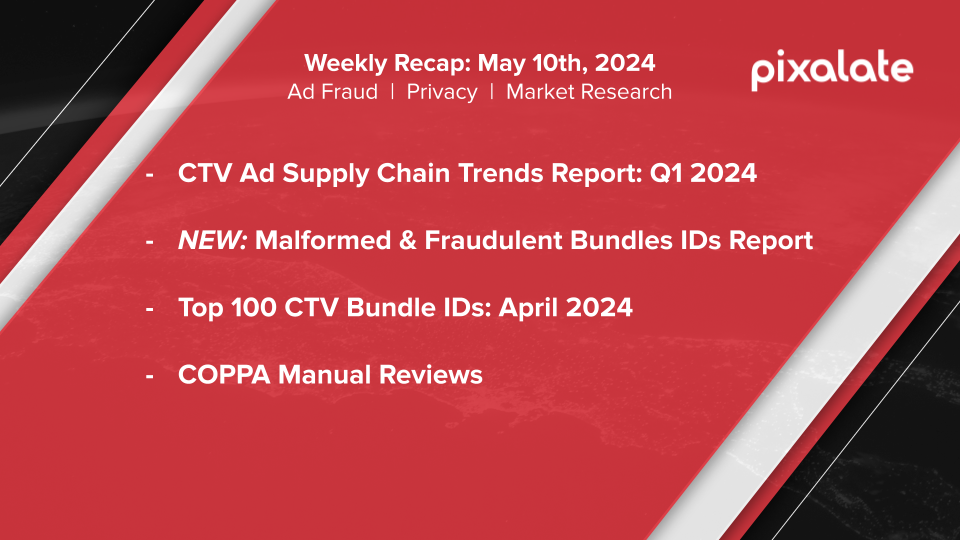 Weekly Recap: May 10th, 2024
Ad Fraud | Privacy | Market Research

pixalate

- CTV Ad Supply Chain Trends Report: Q1 2024

- NEW: Malformed & Fraudulent Bundles IDs Report

- Top 100 CTV Bundle IDs: April 2024

- COPPA Manual Reviews